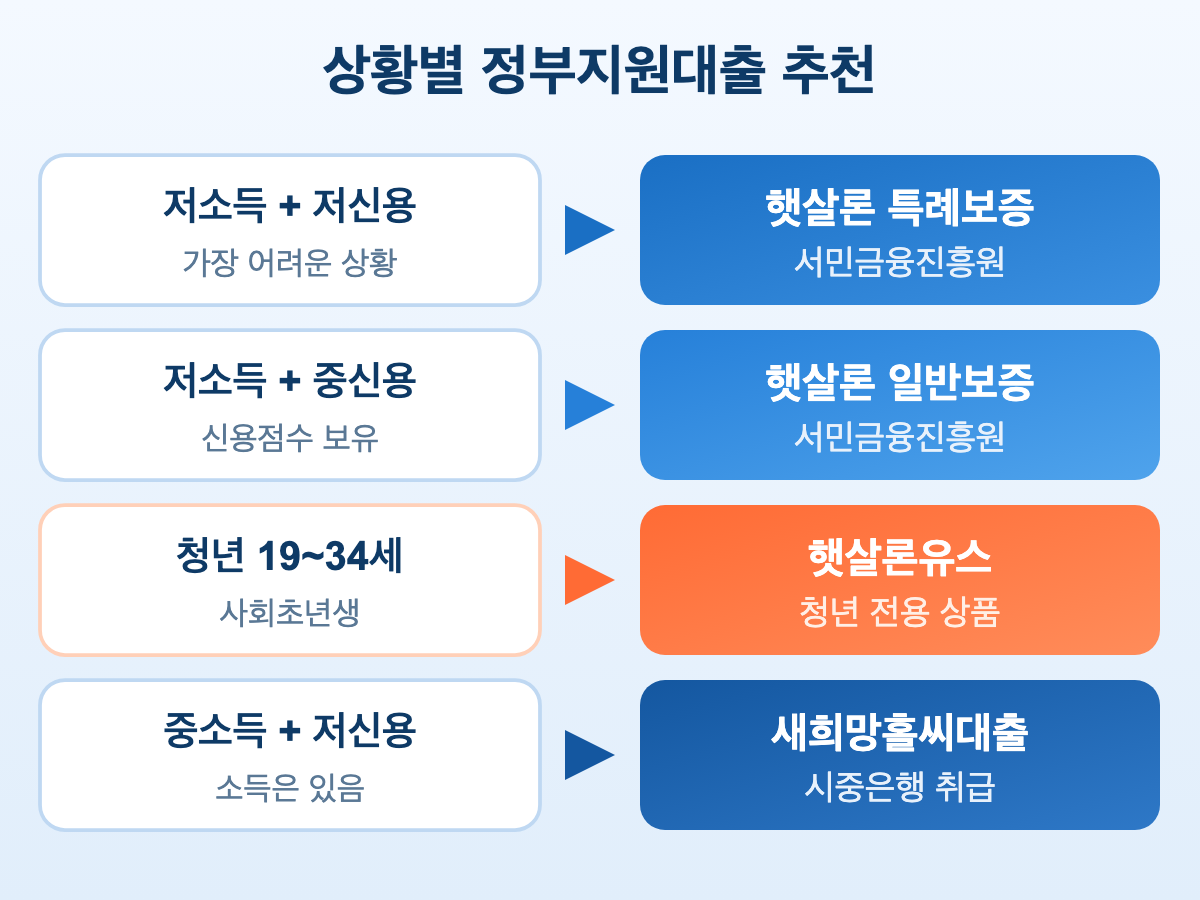 상황별 정부지원대출 추천

저소득 + 저신용
가장 어려운 상황

햇살론 특례보증
서민금융진흥원

저소득 + 중신용
신용점수 보유

햇살론 일반보증
서민금융진흥원

청년 19~34세
사회초년생

햇살론유스
청년 전용 상품

중소득 + 저신용
소득은 있음

새희망홀씨대출
시중은행 취급